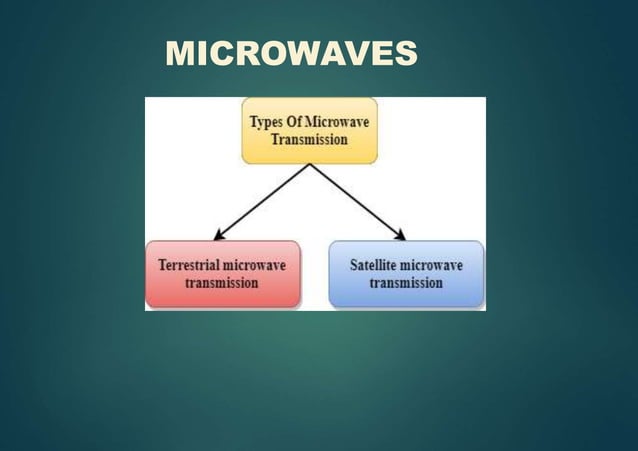 MICROWAVES

Types Of Microwave Transmission

Terrestrial microwave transmission

Satellite microwave transmission